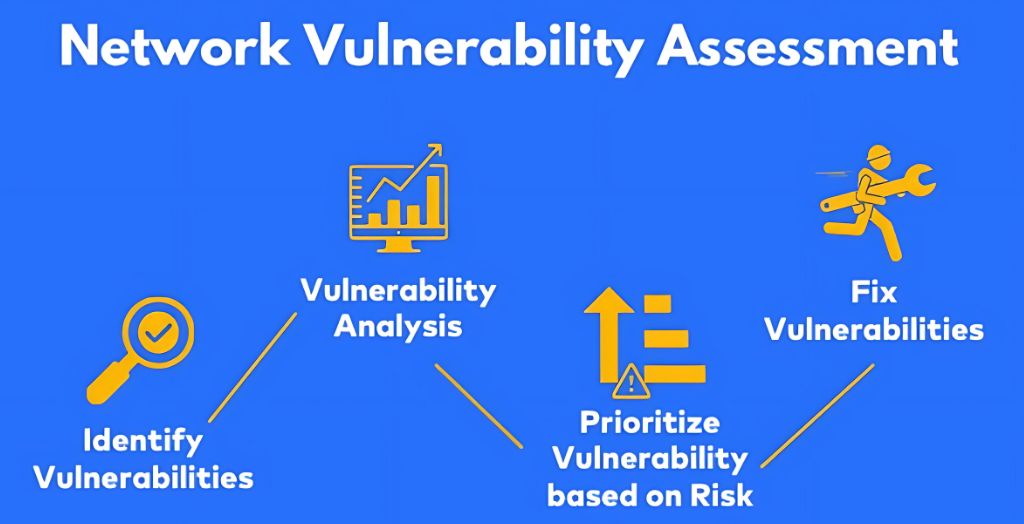 Network Vulnerability Assessment

Identify Vulnerabilities

Vulnerability Analysis

Prioritize Vulnerability based on Risk

Fix Vulnerabilities